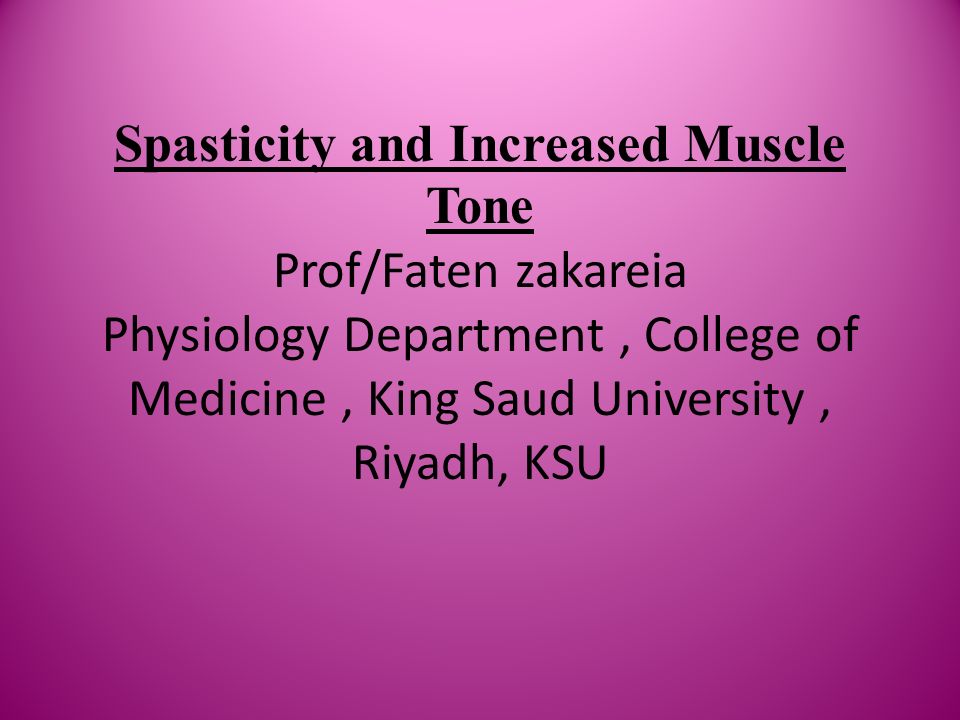 Spasticity and Increased Muscle Tone

Prof/Faten zakareia
Physiology Department , College of Medicine , King Saud University , Riyadh, KSU